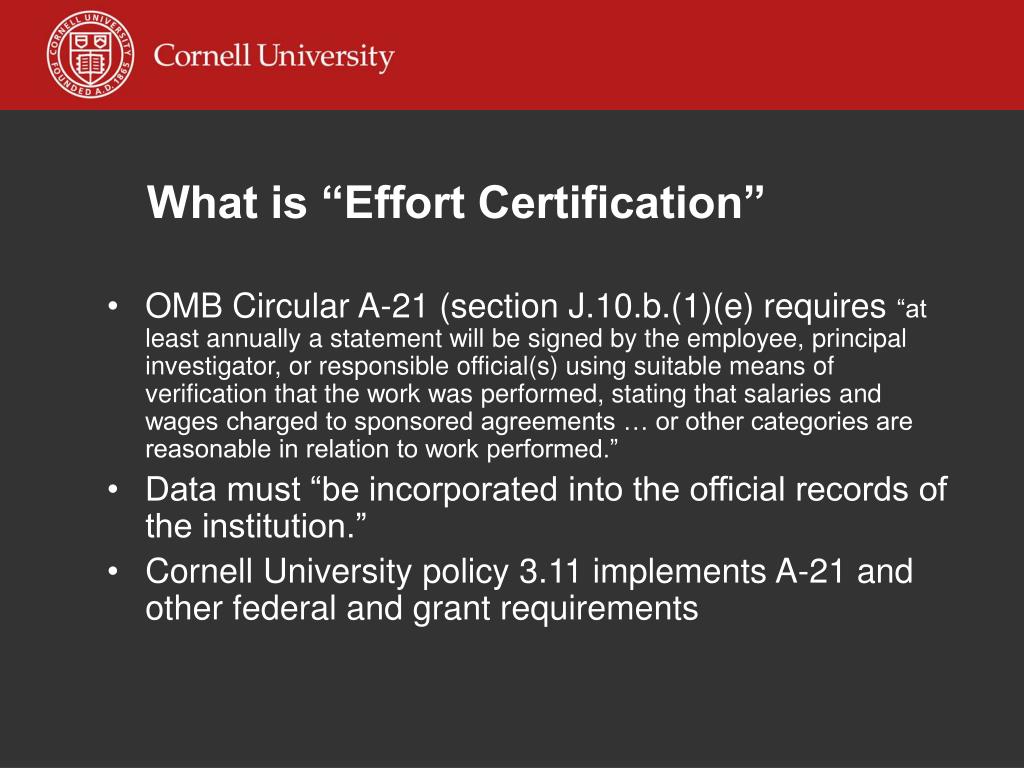 CORNELL UNIVERSITY FOUNDED A.D. 1865

Cornell University

What is “Effort Certification”

• OMB Circular A-21 (section J.10.b.(1)(e) requires “at least annually a statement will be signed by the employee, principal investigator, or responsible official(s) using suitable means of verification that the work was performed, stating that salaries and wages charged to sponsored agreements … or other categories are reasonable in relation to work performed.”

• Data must “be incorporated into the official records of the institution.”

• Cornell University policy 3.11 implements A-21 and other federal and grant requirements